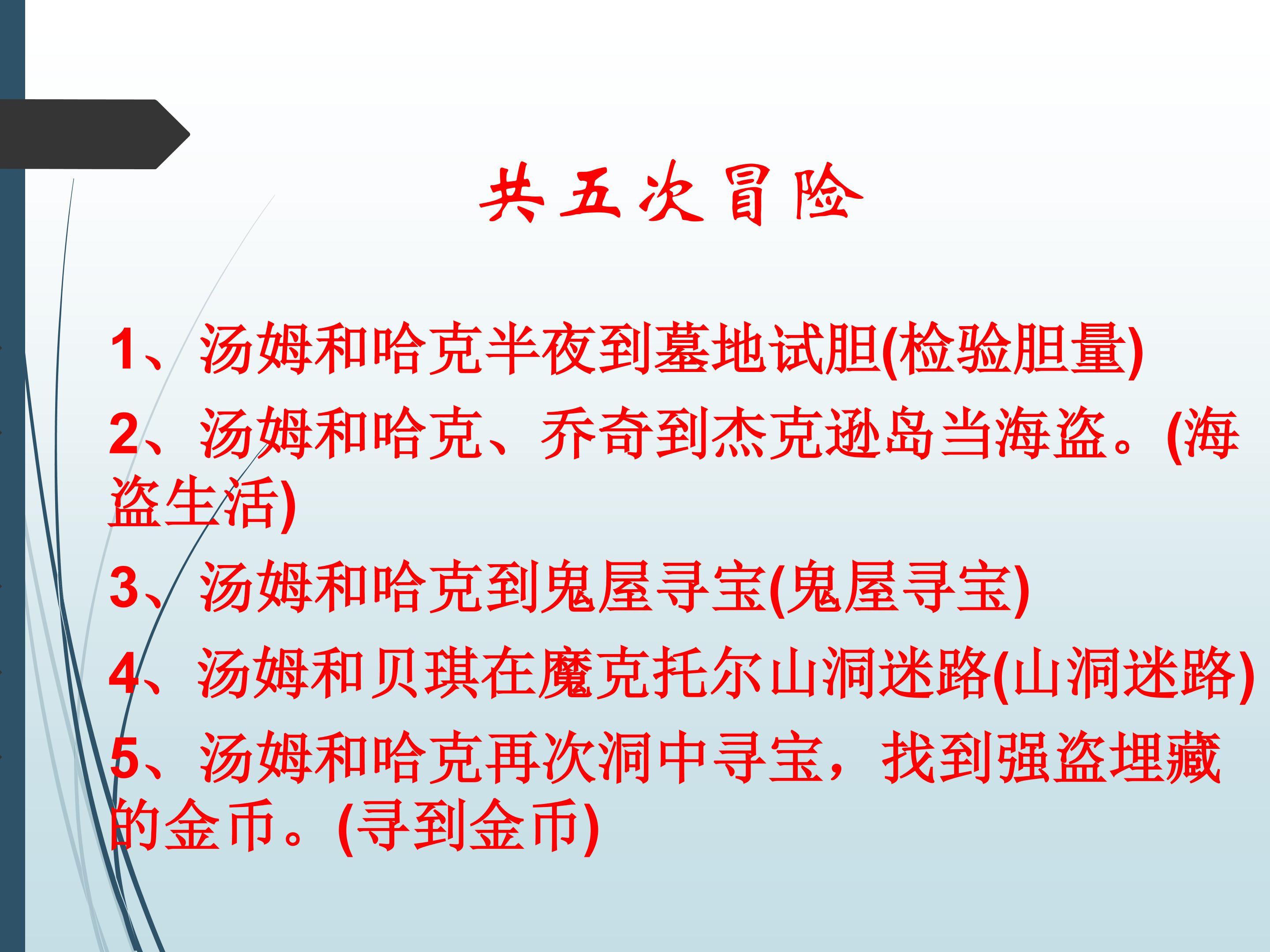 共五次冒险

1、汤姆和哈克半夜到墓地试胆(检验胆量)

2、汤姆和哈克、乔奇到杰克逊岛当海盗。(海盗生活)

3、汤姆和哈克到鬼屋寻宝(鬼屋寻宝)

4、汤姆和贝琪在魔克托尔山洞迷路(山洞迷路)

5、汤姆和哈克再次洞中寻宝，找到强盗埋藏的金币。(寻到金币)